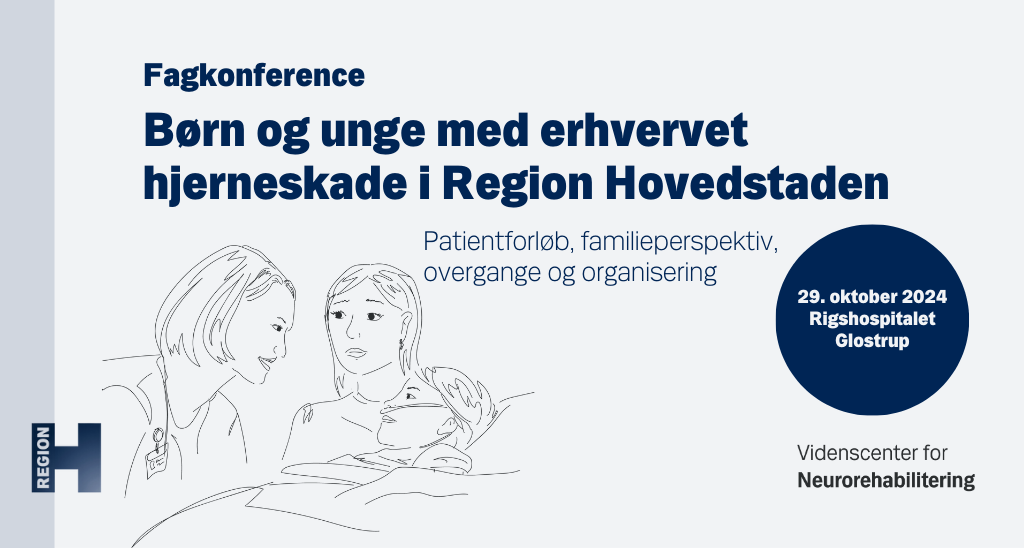 Fagkonference

Børn og unge med erhvervet hjerneskade i Region Hovedstaden

Patientforløb, familieperspektiv, overgange og organisering

29. oktober 2024
Rigshospitalet
Glostrup

REGION H

Videnscenter for
Neurorehabilitering